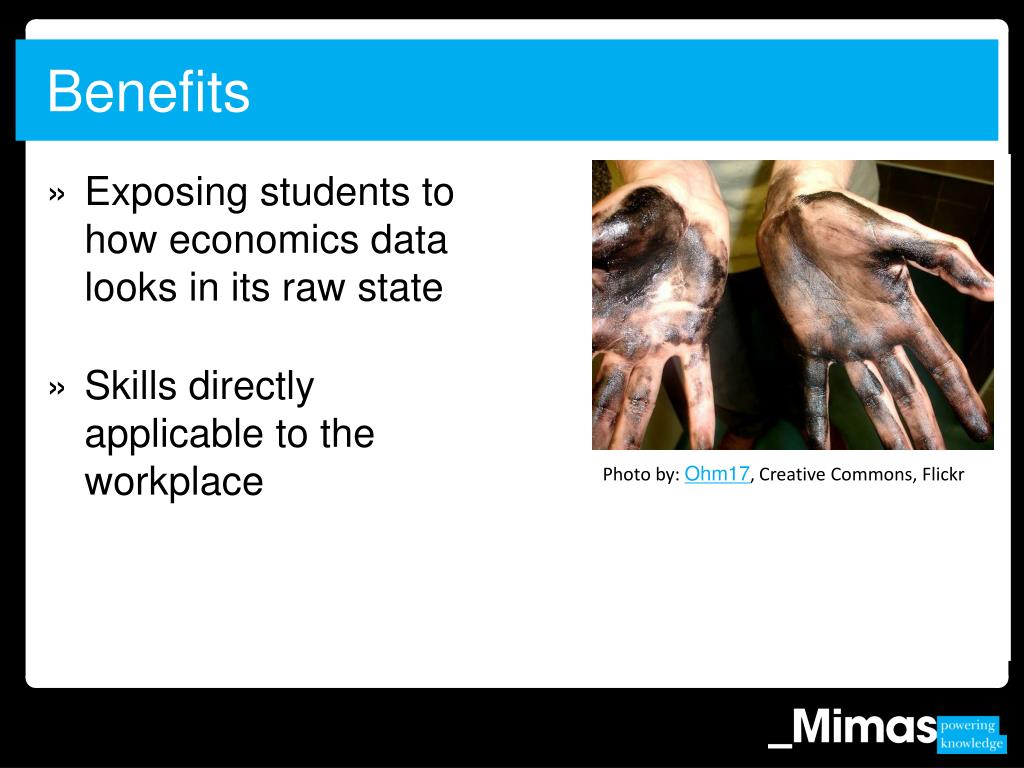 Benefits

» Exposing students to how economics data looks in its raw state

» Skills directly applicable to the workplace

Photo by: Ohm17, Creative Commons, Flickr

_Mimas powering knowledge